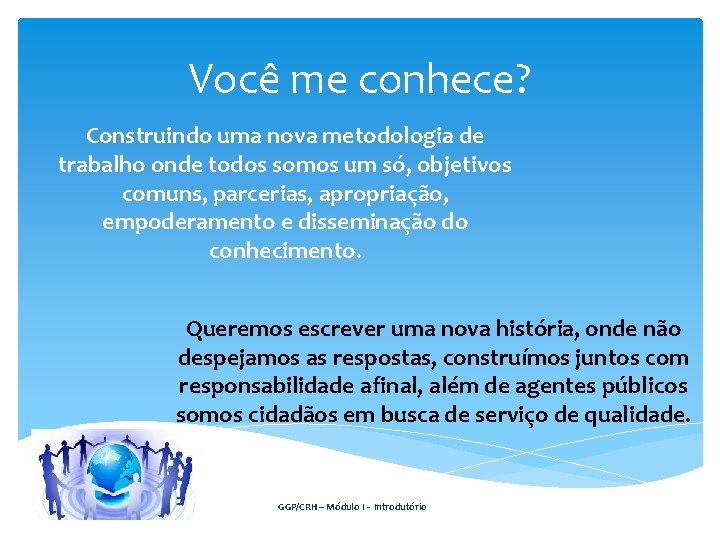 Você me conhece?

Construindo uma nova metodologia de trabalho onde todos somos um só, objetivos comuns, parcerias, apropriação, empoderamento e disseminação do conhecimento.

Queremos escrever uma nova história, onde não despejamos as respostas, construímos juntos com responsabilidade afinal, além de agentes públicos somos cidadãos em busca de serviço de qualidade.

GGP/CRH – Módulo I - Introdutório